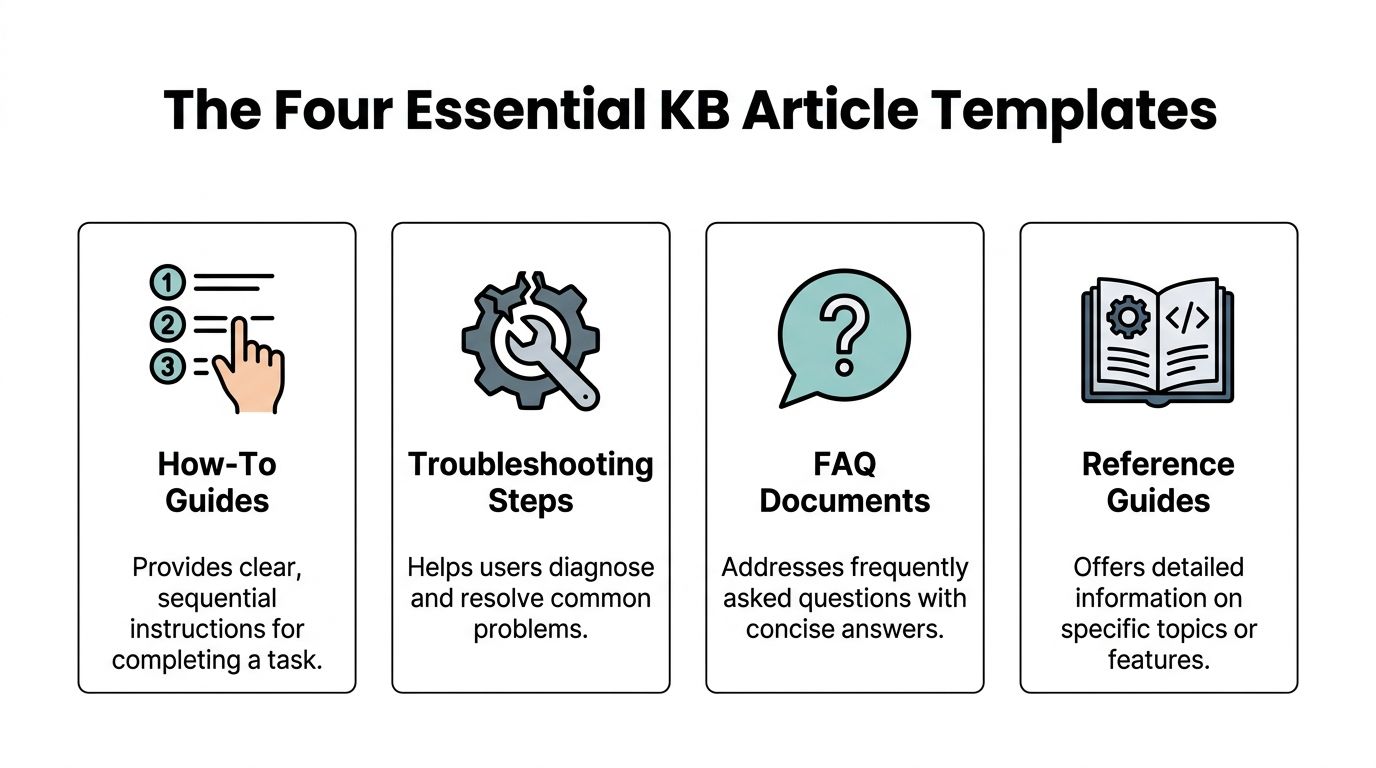 The Four Essential KB Article Templates

1
2
3

How-To Guides

Provides clear, sequential instructions for completing a task.

Troubleshooting Steps

Helps users diagnose and resolve common problems.

?

FAQ Documents

Addresses frequently asked questions with concise answers.

</>

Reference Guides

Offers detailed information on specific topics or features.